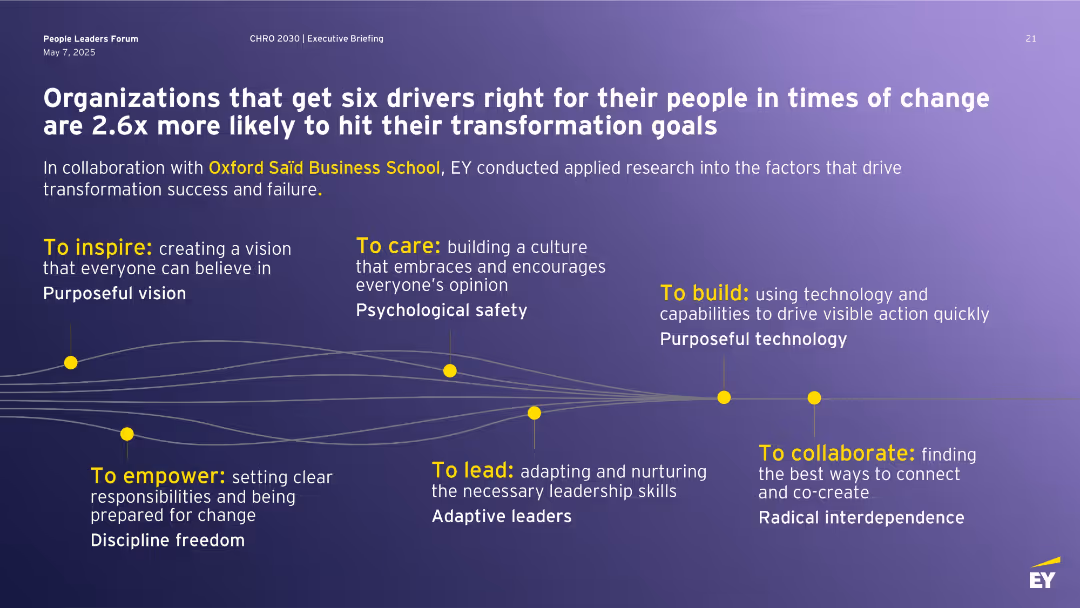 People Leaders Forum
May 7, 2025

CHRO 2030 | Executive Briefing

21

Organizations that get six drivers right for their people in times of change are 2.6x more likely to hit their transformation goals

In collaboration with Oxford Saïd Business School, EY conducted applied research into the factors that drive transformation success and failure.

To inspire: creating a vision that everyone can believe in
Purposeful vision

To care: building a culture that embraces and encourages everyone's opinion
Psychological safety

To build: using technology and capabilities to drive visible action quickly
Purposeful technology

To empower: setting clear responsibilities and being prepared for change
Discipline freedom

To lead: adapting and nurturing the necessary leadership skills
Adaptive leaders

To collaborate: finding the best ways to connect and co-create
Radical interdependence

EY